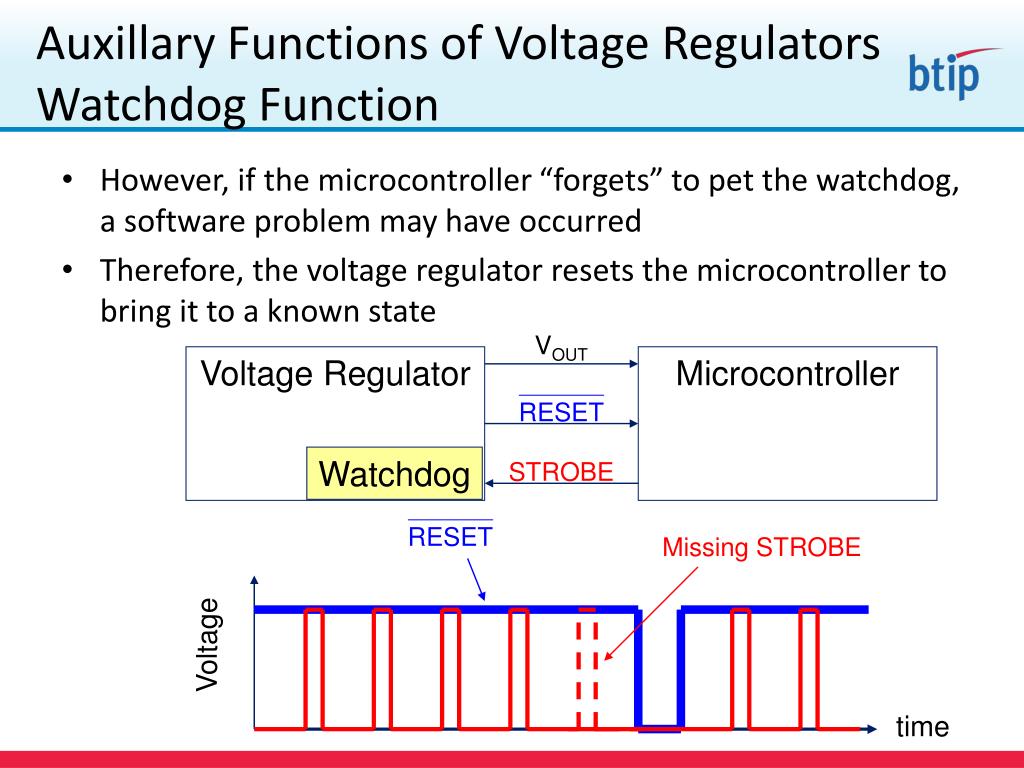 Auxillary Functions of Voltage Regulators
Watchdog Function

btip

• However, if the microcontroller “forgets” to pet the watchdog, a software problem may have occurred
• Therefore, the voltage regulator resets the microcontroller to bring it to a known state

Voltage Regulator

Watchdog

$V_{OUT}$

$\overline{RESET}$

STROBE

Microcontroller

$\overline{RESET}$

Missing STROBE

Voltage

time